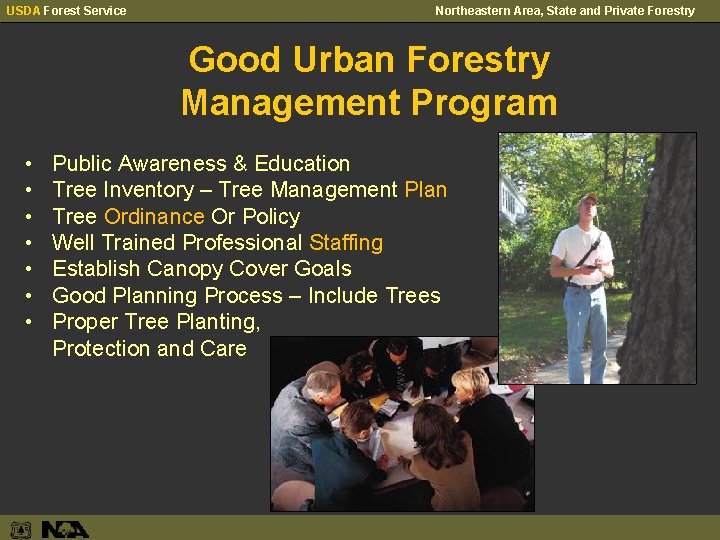 USDA Forest Service

Northeastern Area, State and Private Forestry

Good Urban Forestry Management Program

• Public Awareness & Education
• Tree Inventory – Tree Management Plan
• Tree Ordinance Or Policy
• Well Trained Professional Staffing
• Establish Canopy Cover Goals
• Good Planning Process – Include Trees
• Proper Tree Planting, Protection and Care

NA